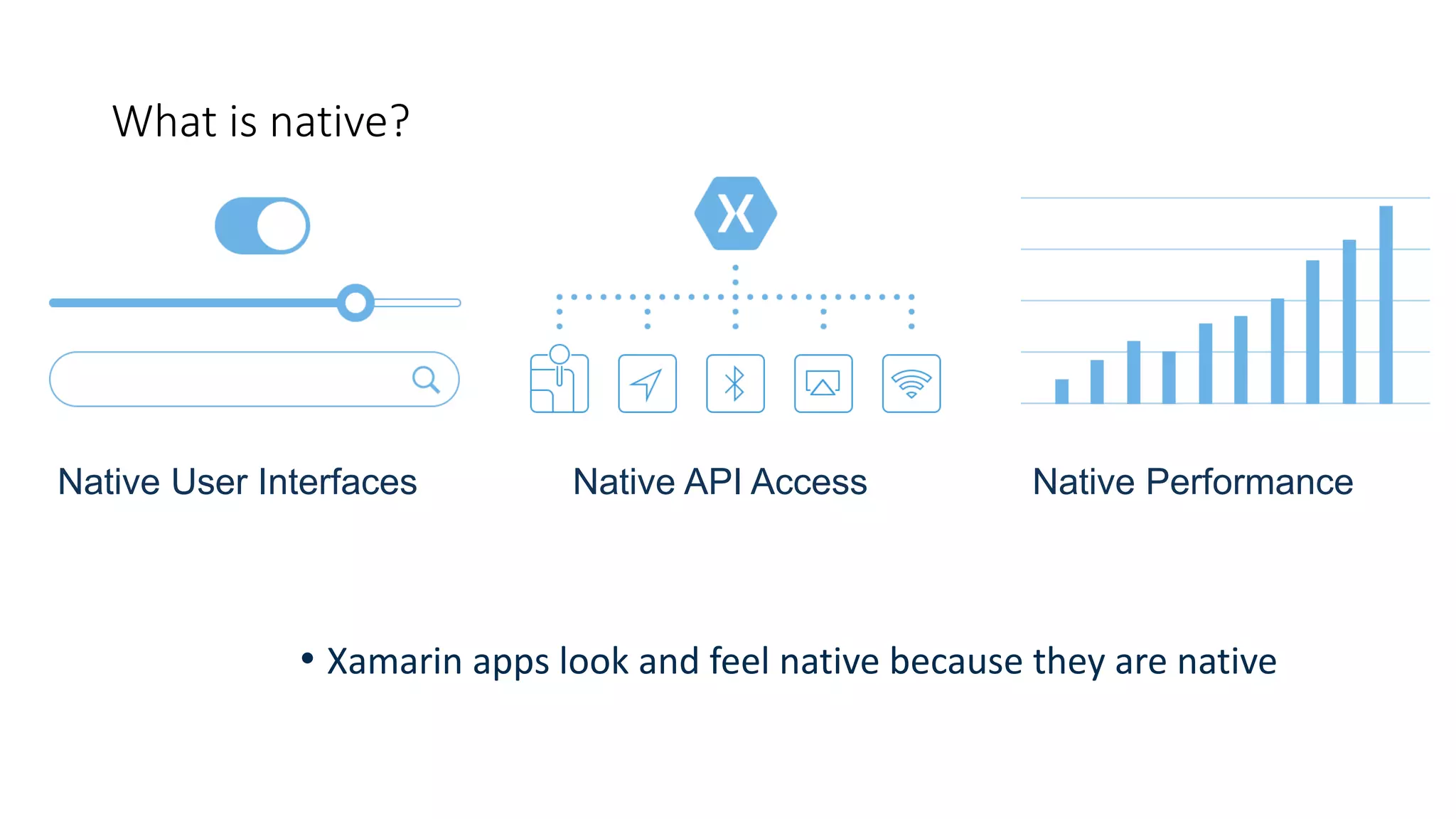 What is native?

X

Native User Interfaces

Native API Access

Native Performance

• Xamarin apps look and feel native because they are native